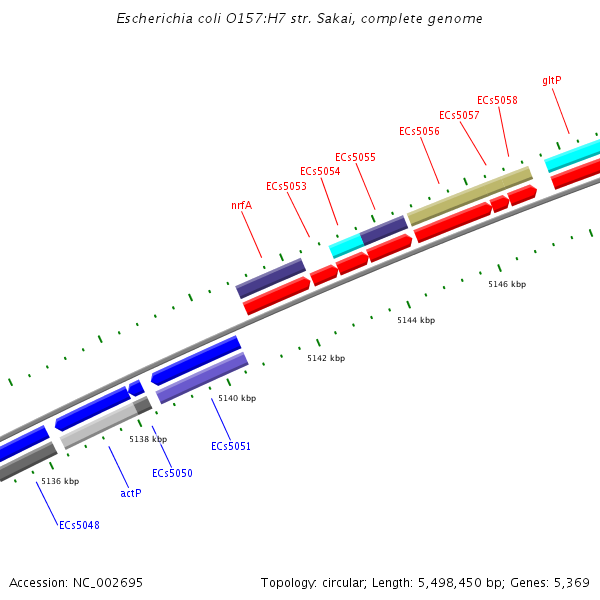 Escherichia coli O157:H7 str. Sakai, complete genome

gltP
ECs5058
ECs5057
ECs5056
ECs5055
ECs5054
ECs5053
nrfA

5146 kbp
5144 kbp
5142 kbp
5140 kbp
5138 kbp
5136 kbp

ECs5051
ECs5050
actP
ECs5048

Accession: NC_002695

Topology: circular; Length: 5,498,450 bp; Genes: 5,369